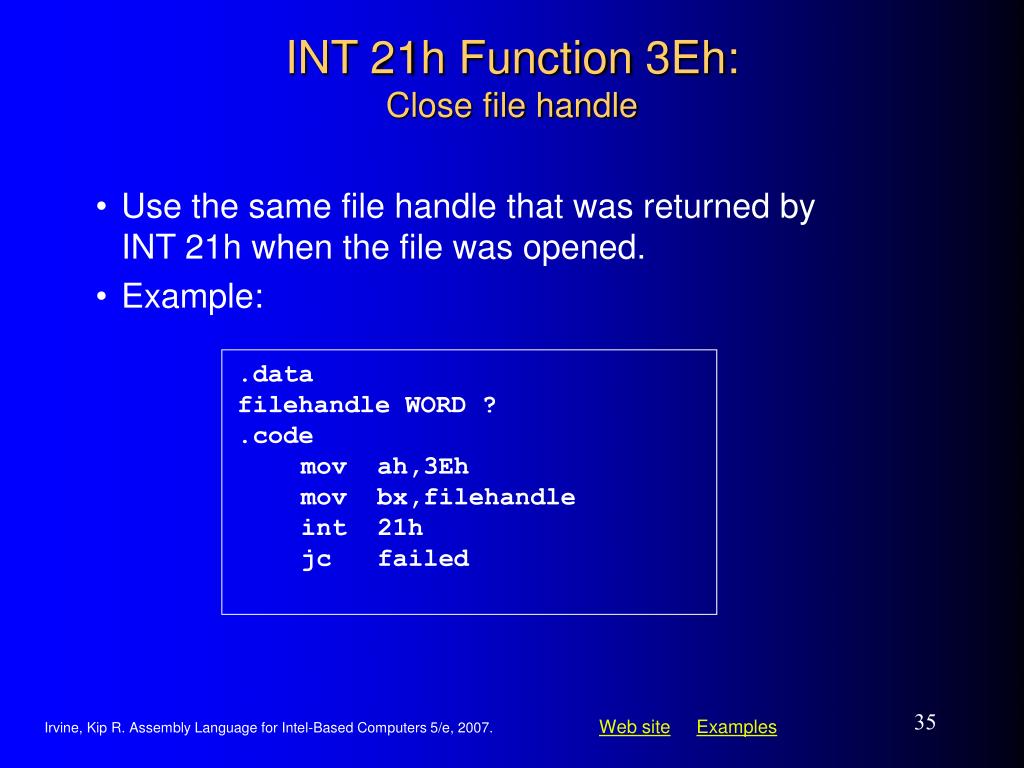 INT 21h Function 3Eh:
Close file handle

• Use the same file handle that was returned by INT 21h when the file was opened.
• Example:

.data
filehandle WORD ?
.code
mov ah,3Eh
mov bx,filehandle
int 21h
jc failed

Irvine, Kip R. Assembly Language for Intel-Based Computers 5/e, 2007.

Web site Examples

35